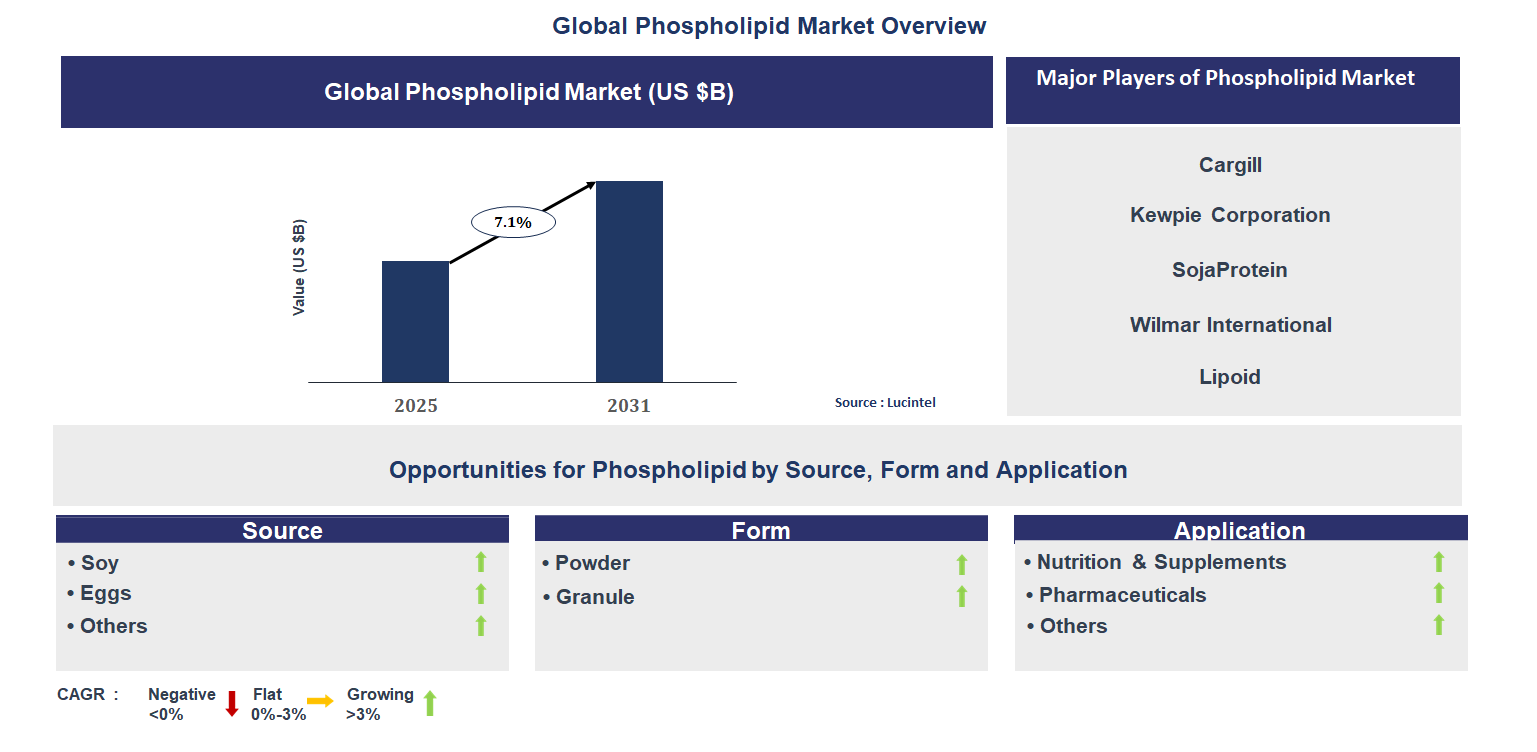 Global Phospholipid Market Overview

Global Phospholipid Market (US $B)

Value (US $B)

7.1%

2025

2031

Source : Lucintel

Major Players of Phospholipid Market

Cargill

Kewpie Corporation

SojaProtein

Wilmar International

Lipoid

Opportunities for Phospholipid by Source, Form and Application

Source

• Soy
• Eggs
• Others

Form

• Powder
• Granule

Application

• Nutrition & Supplements
• Pharmaceuticals
• Others

CAGR : Negative <0% Flat 0%-3% Growing >3%